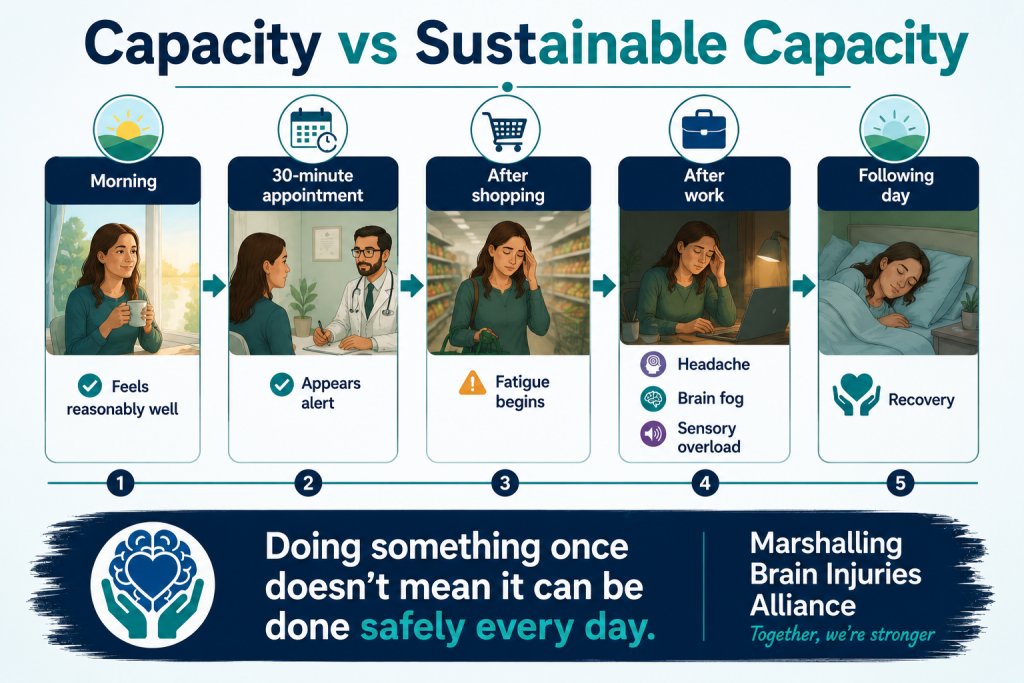 Capacity vs Sustainable Capacity

Morning

Feels reasonably well

30-minute appointment

Appears alert

After shopping

Fatigue begins

After work

Headache

Brain fog

Sensory overload

Following day

Recovery

1

2

3

4

5

Doing something once doesn't mean it can be done safely every day.

Marshalling Brain Injuries Alliance

Together, we're stronger